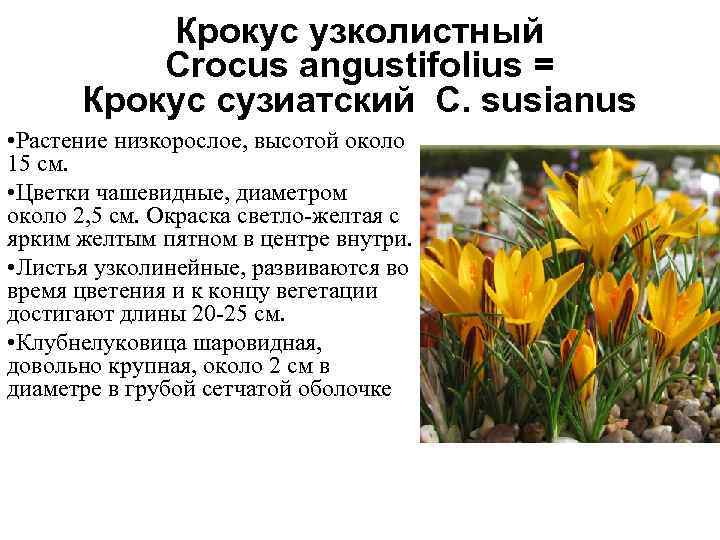 Крокус узколистный Crocus angustifolius = Крокус сузиатский C. susianus

•Растение низкорослое, высотой около 15 см.

•Цветки чашевидные, диаметром около 2,5 см. Окраска светло-желтая с ярким желтым пятном в центре внутри.

•Листья узколинейные, развиваются во время цветения и к концу вегетации достигают длины 20-25 см.

•Клубнелуковица шаровидная, довольно крупная, около 2 см в диаметре в грубой сетчатой оболочке